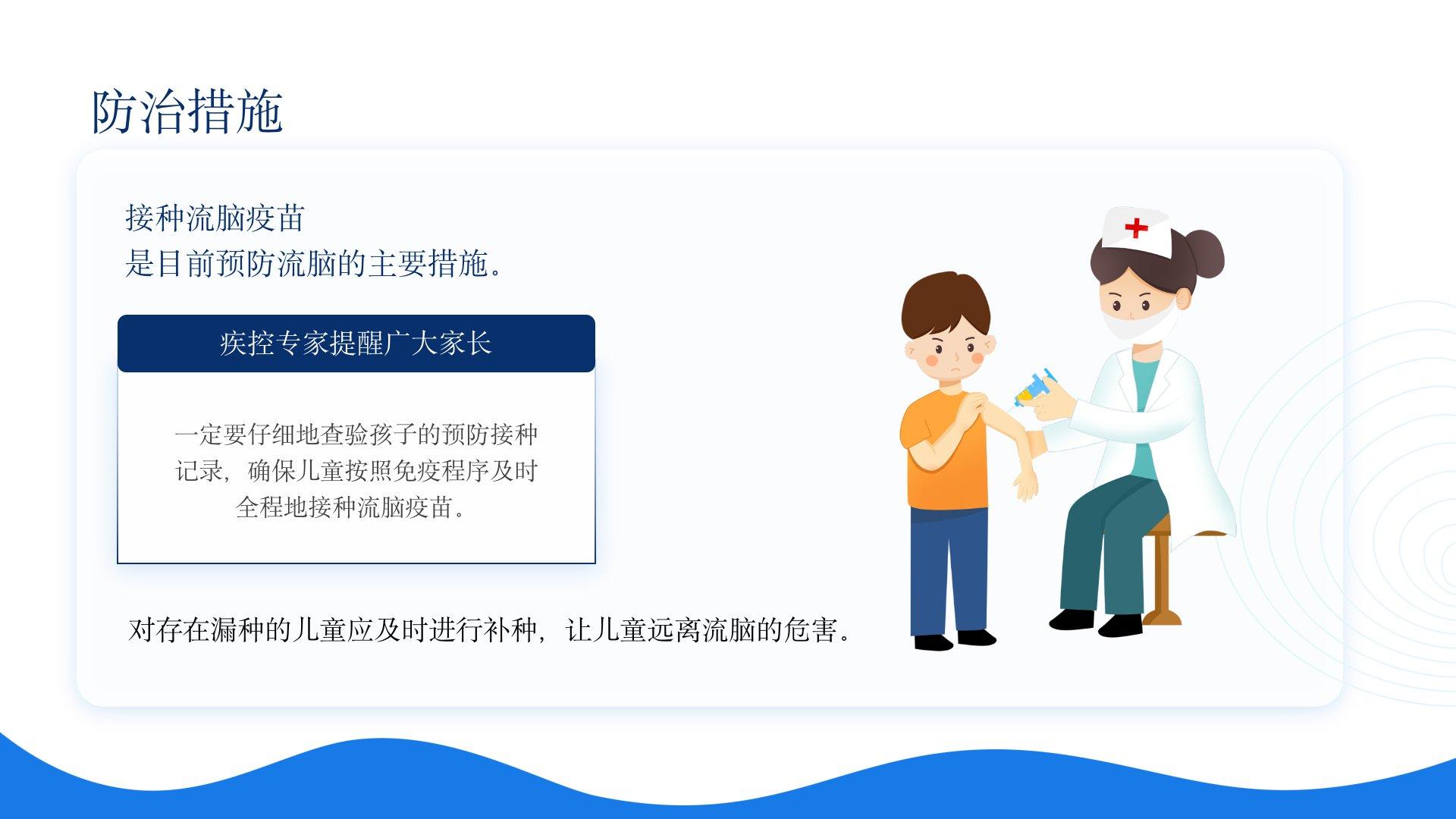 防治措施

接种流脑疫苗
是目前预防流脑的主要措施。

疾控专家提醒广大家长

一定要仔细地查验孩子的预防接种记录，确保儿童按照免疫程序及时全程地接种流脑疫苗。

对存在漏种的儿童应及时进行补种，让儿童远离流脑的危害。